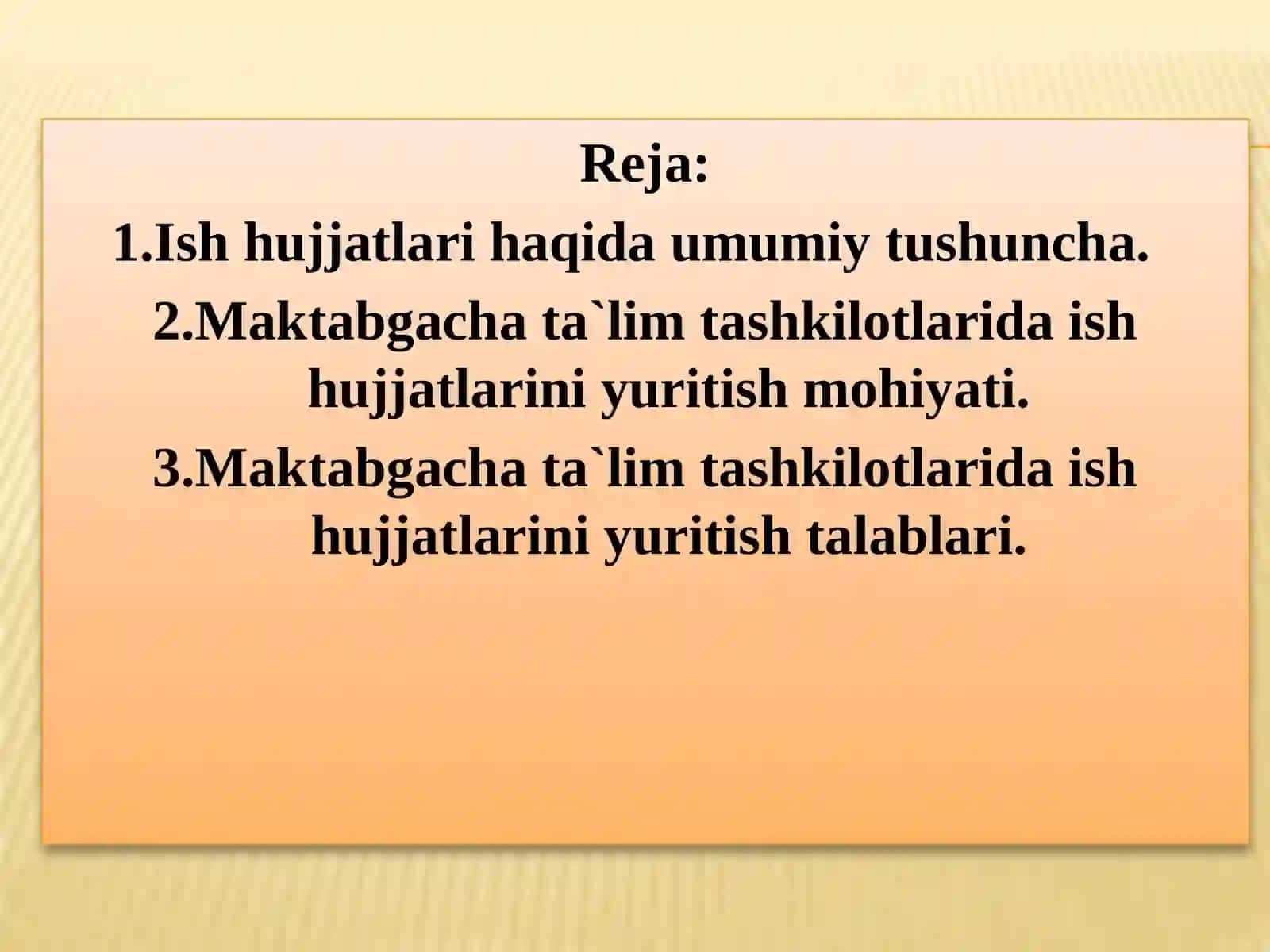 Reja:
1.Ish hujjatlari haqida umumiy tushuncha.
2.Maktabgacha ta`lim tashkilotlarida ish hujjatlarini yuritish mohiyati.
3.Maktabgacha ta`lim tashkilotlarida ish hujjatlarini yuritish talablari.